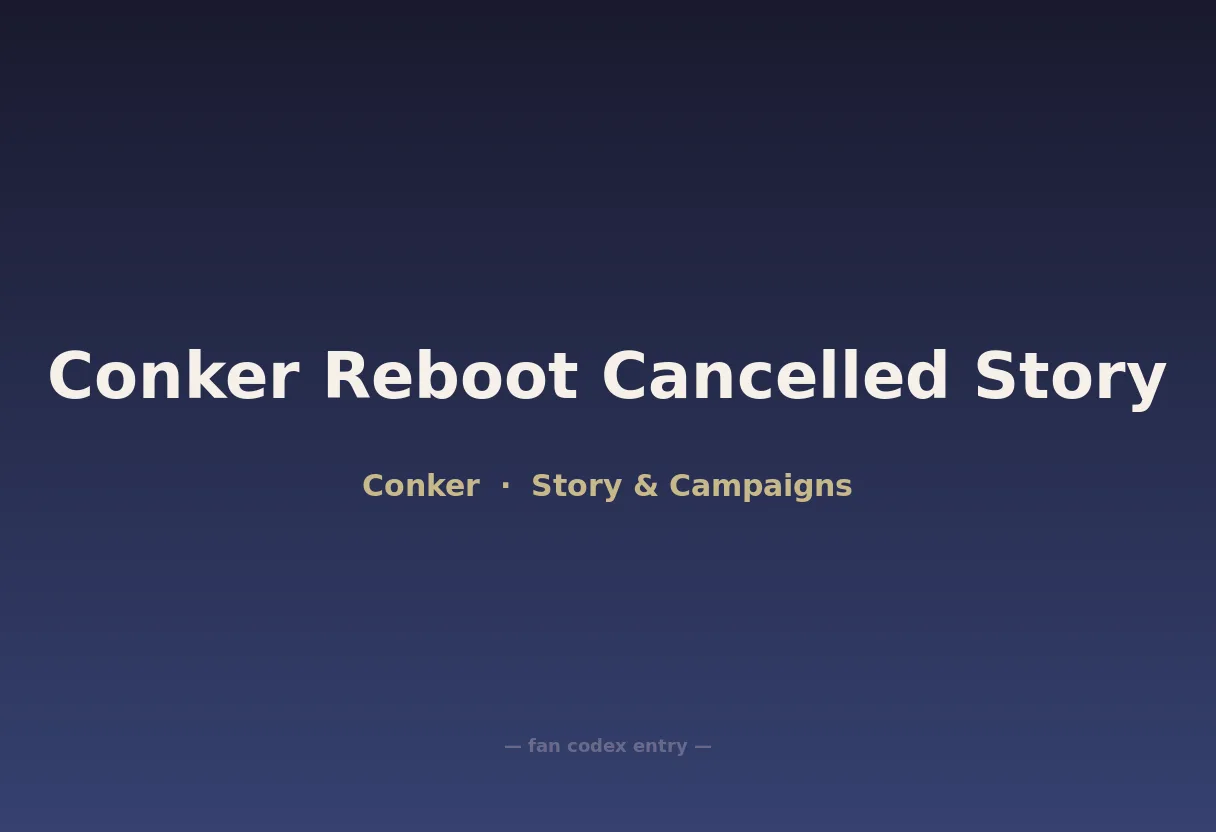 Conker Reboot Cancelled Story

Conker · Story & Campaigns

— fan codex entry —